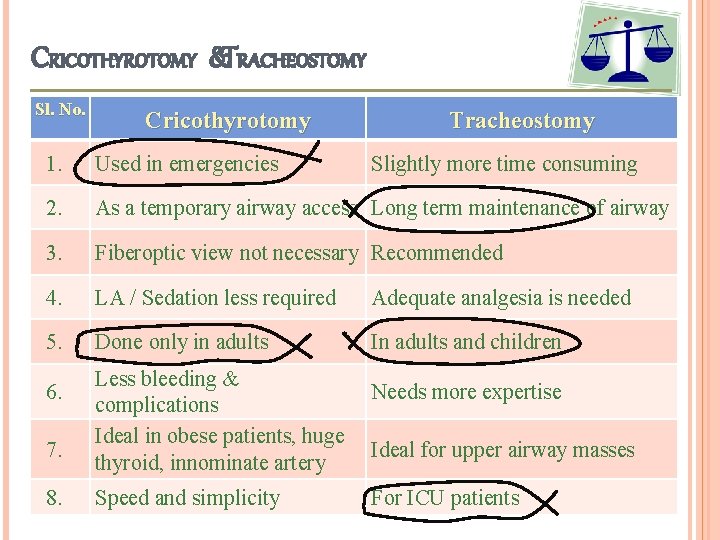 CRICOTHYROTOMY &TRACHEOSTOMY

| Sl. No. | Cricothyrotomy | Tracheostomy |
|---|---|---|
| 1. | Used in emergencies | Slightly more time consuming |
| 2. | As a temporary airway acces | Long term maintenance of airway |
| 3. | Fiberoptic view not necessary | Recommended |
| 4. | LA / Sedation less required | Adequate analgesia is needed |
| 5. | Done only in adults | In adults and children |
| 6. | Less bleeding & complications | Needs more expertise |
| 7. | Ideal in obese patients, huge thyroid, innominate artery | Ideal for upper airway masses |
| 8. | Speed and simplicity | For ICU patients |